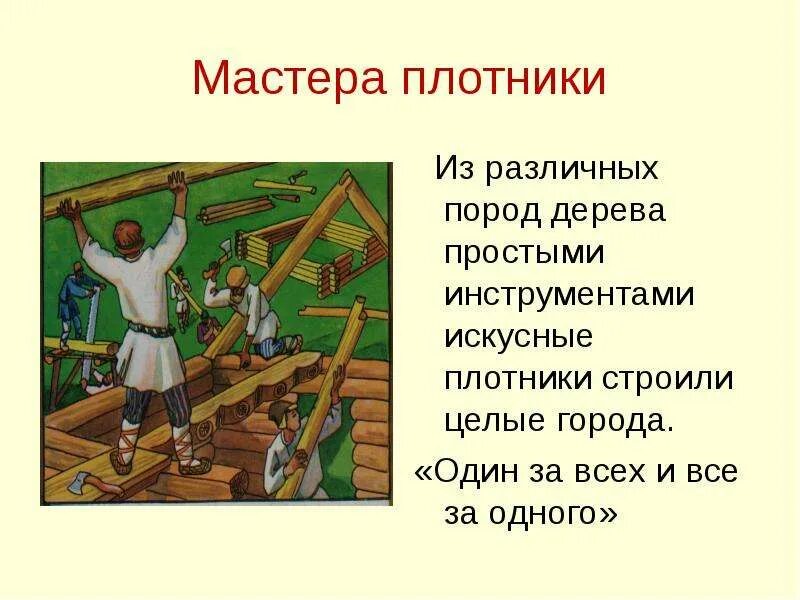 Мастера плотники

Из различных пород дерева простыми инструментами искусные плотники строили целые города.

«Один за всех и все за одного»